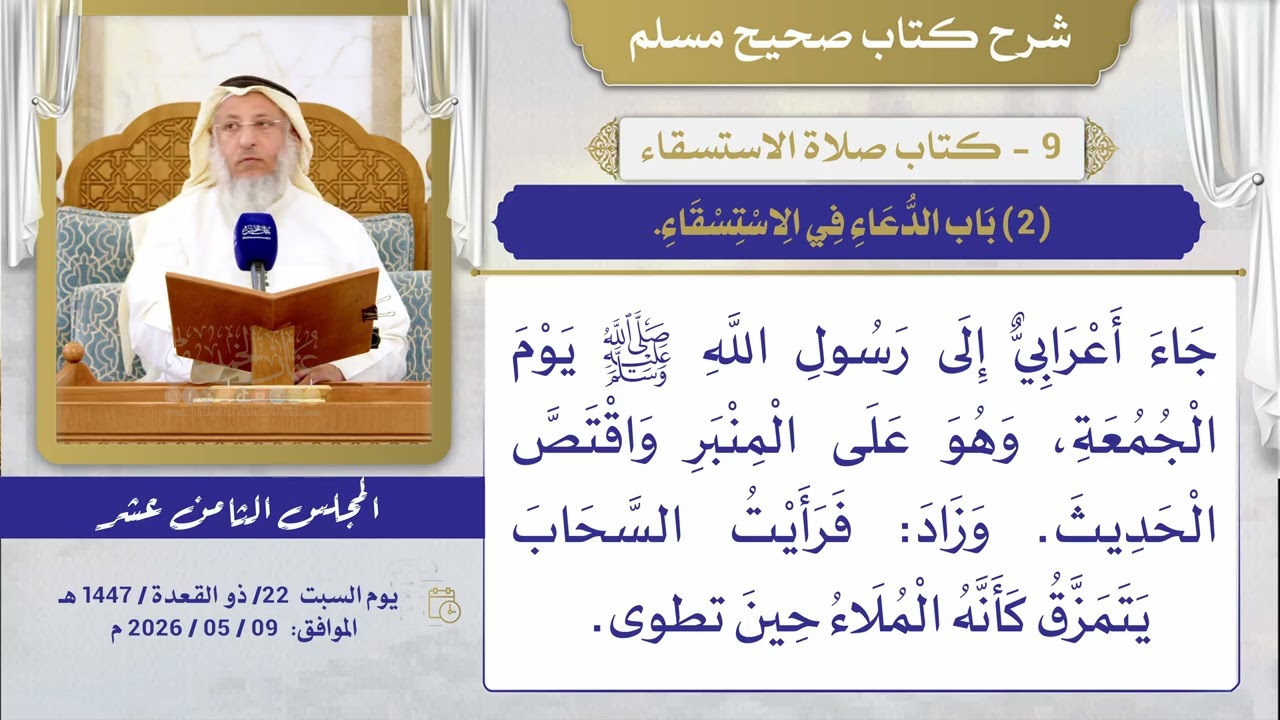 شرح كتاب صحيح مسلم

9 - كتاب صلاة الاستسقاء

(2) بَاب الدُّعَاءِ فِي الِاسْتِسْقَاءِ.

جَاءَ أَعْرَابِيٌّ إِلَى رَسُولِ اللَّهِ ﷺ يَوْمَ الْجُمُعَةِ، وَهُوَ عَلَى الْمِنْبَرِ وَاقْتَصَّ الْحَدِيثَ. وَزَادَ: فَرَأَيْتُ السَّحَابَ يَتَمَزَّقُ كَأَنَّهُ الْمُلَاءُ حِينَ تطوى.

المجلس الثامن عشر

يوم السبت 22/ ذو القعدة / 1447 هـ
الموافق: 09 / 05 / 2026 م